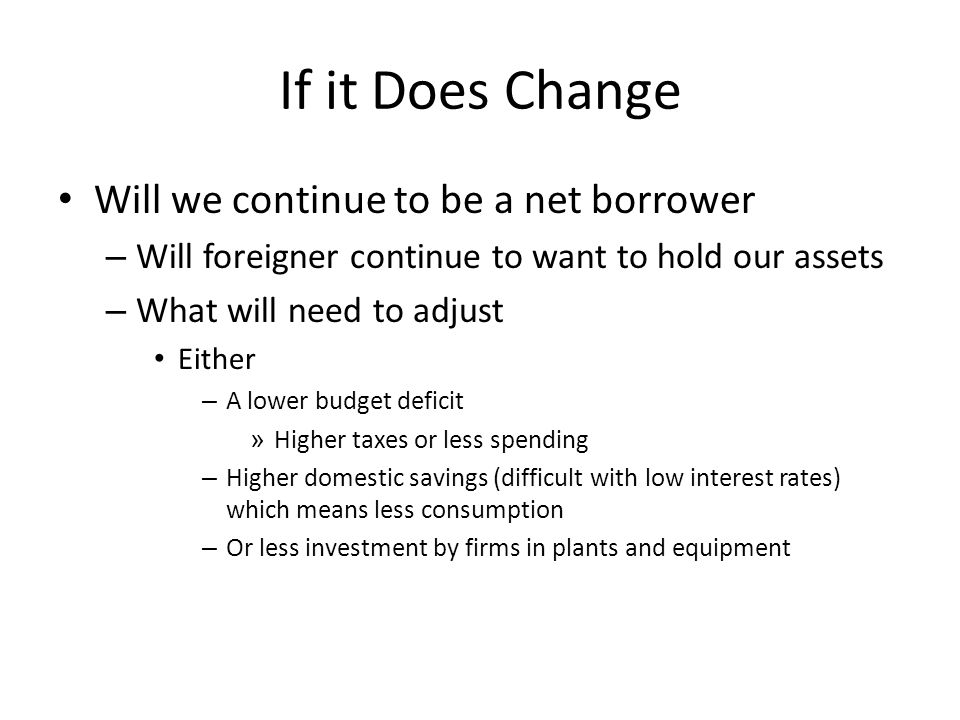 If it Does Change

• Will we continue to be a net borrower
– Will foreigner continue to want to hold our assets
– What will need to adjust
• Either
– A lower budget deficit
» Higher taxes or less spending
– Higher domestic savings (difficult with low interest rates) which means less consumption
– Or less investment by firms in plants and equipment